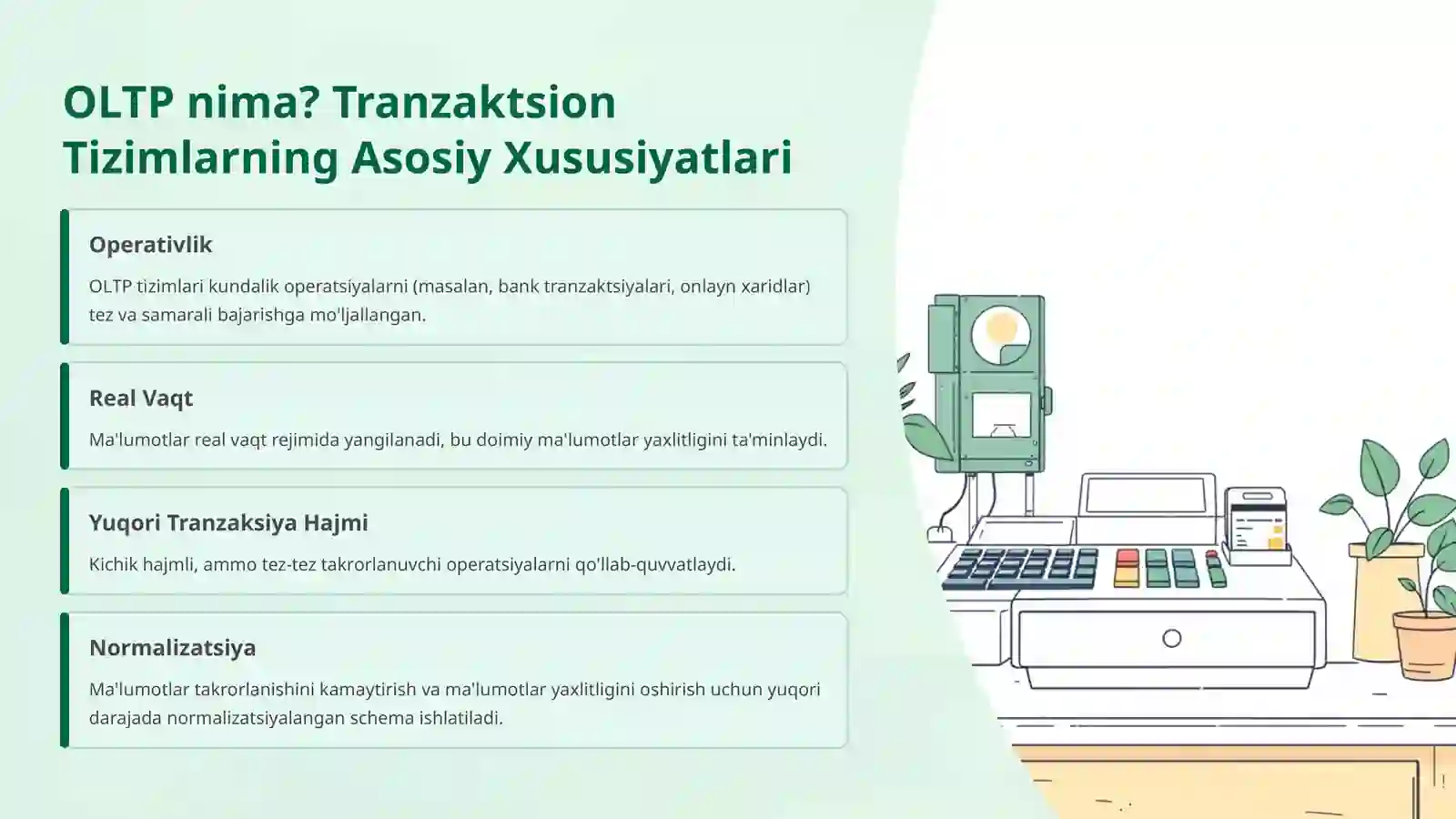 OLTP nima? Tranzaktsion Tizimlarning Asosiy Xususiyatlari

Operativlik

OLTP tizimlari kundalik operatsiyalarni (masalan, bank tranzaktsiyalari, onlayn xaridlar) tez va samarali bajarishga mo'ljallangan.

Real Vaqt

Ma'lumotlar real vaqt rejimida yangilanadi, bu doimiy ma'lumotlar yaxlitligini ta'minlaydi.

Yuqori Tranzaksiya Hajmi

Kichik hajmli, ammo tez-tez takrorlanuvchi operatsiyalarni qo'llab-quvvatlaydi.

Normalizatsiya

Ma'lumotlar takrorlanishini kamaytirish va ma'lumotlar yaxlitligini oshirish uchun yuqori darajada normalizatsiyalangan schema ishlatiladi.